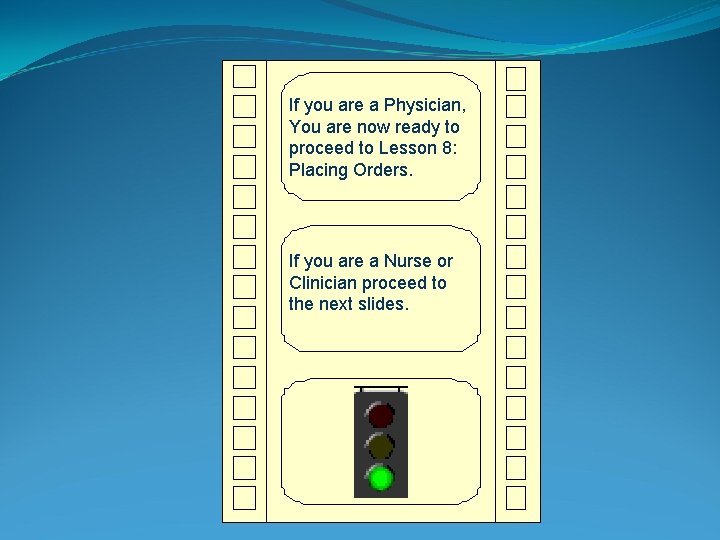 If you are a Physician, You are now ready to proceed to Lesson 8: Placing Orders.

If you are a Nurse or Clinician proceed to the next slides.